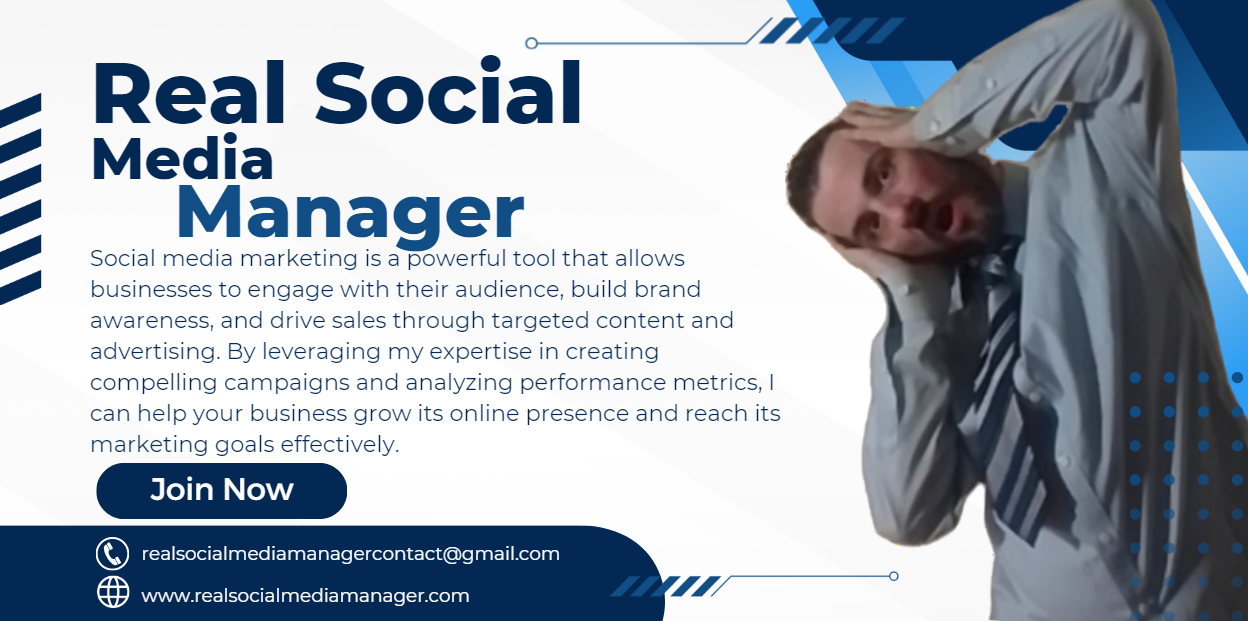 Real Social
Media
Manager

Social media marketing is a powerful tool that allows businesses to engage with their audience, build brand awareness, and drive sales through targeted content and advertising. By leveraging my expertise in creating compelling campaigns and analyzing performance metrics, I can help your business grow its online presence and reach its marketing goals effectively.

Join Now

realsocialmediamanagercontact@gmail.com

www.realsocialmediamanager.com